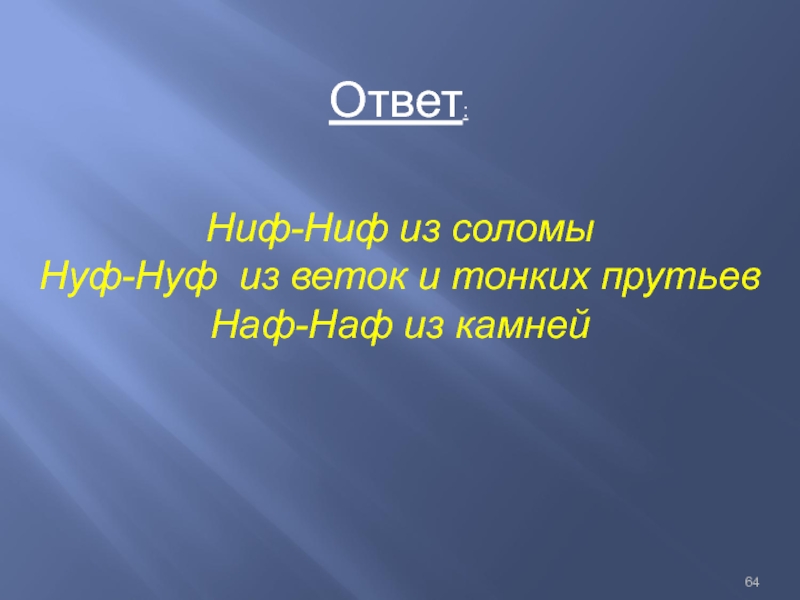 Ответ:

Ниф-Ниф из соломы
Нуф-Нуф из веток и тонких прутьев
Наф-Наф из камней

64